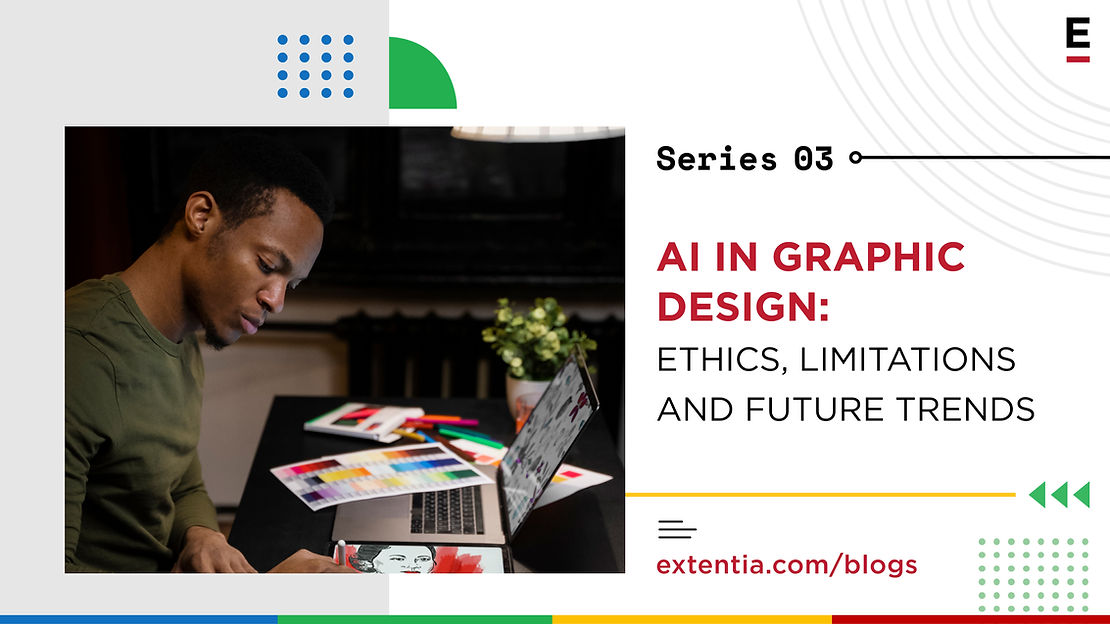 E

Series 03

AI IN GRAPHIC DESIGN:
ETHICS, LIMITATIONS AND FUTURE TRENDS

extentia.com/blogs